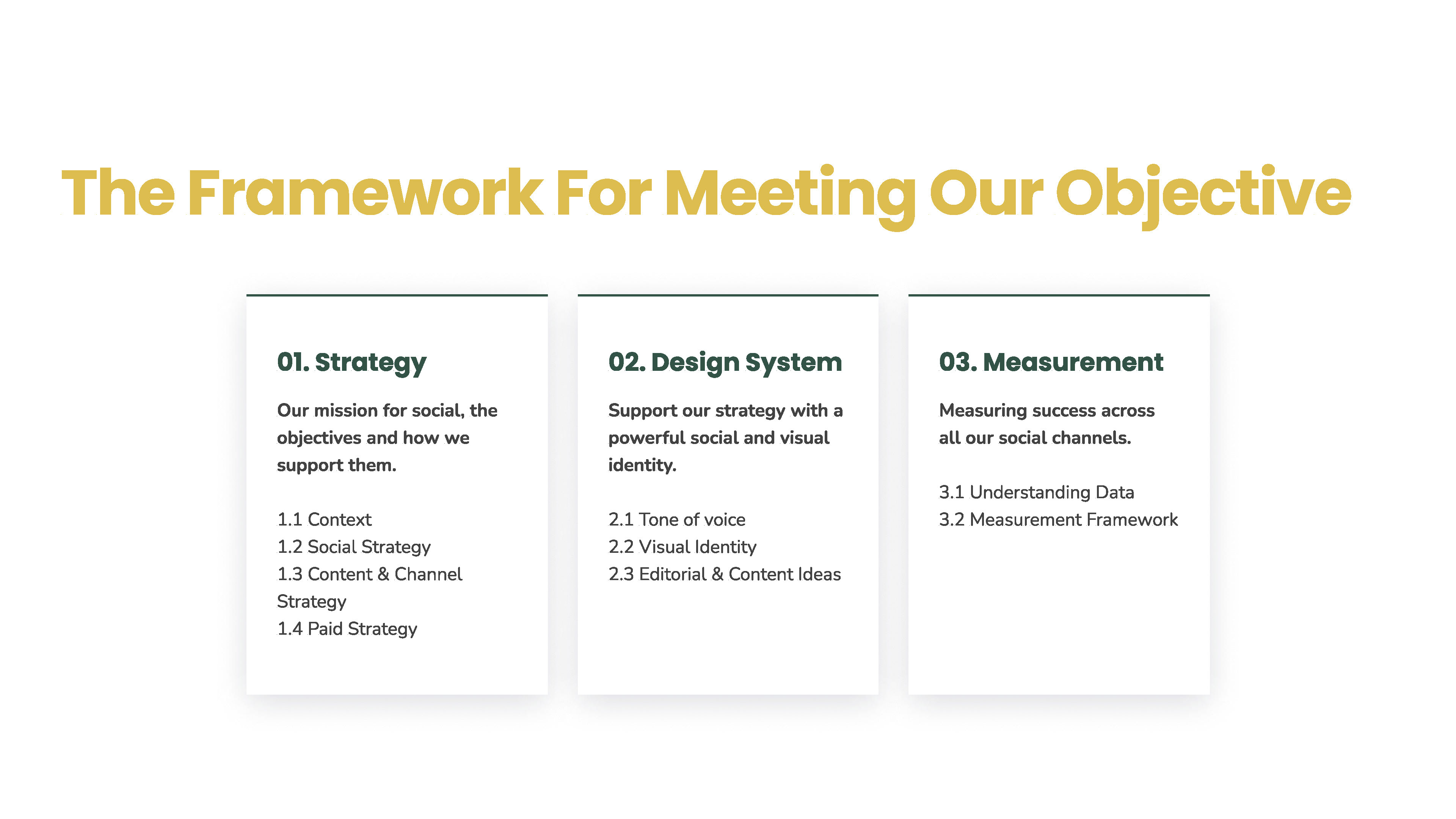 The Framework For Meeting Our Objective

01. Strategy

Our mission for social, the objectives and how we support them.

1.1 Context
1.2 Social Strategy
1.3 Content & Channel Strategy
1.4 Paid Strategy

02. Design System

Support our strategy with a powerful social and visual identity.

2.1 Tone of voice
2.2 Visual Identity
2.3 Editorial & Content Ideas

03. Measurement

Measuring success across all our social channels.

3.1 Understanding Data
3.2 Measurement Framework